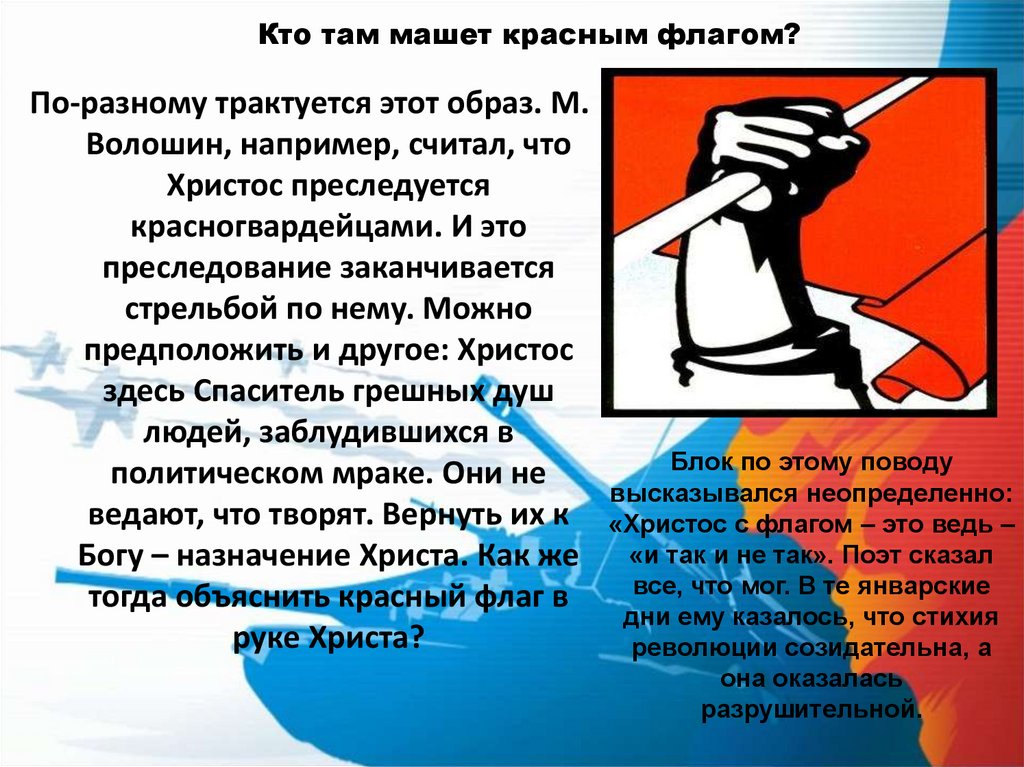 Кто там машет красным флагом?

По-разному трактуется этот образ. М. Волошин, например, считал, что Христос преследуется красногвардейцами. И это преследование заканчивается стрельбой по нему. Можно предположить и другое: Христос здесь Спаситель грешных душ людей, заблудившихся в политическом мраке. Они не ведают, что творят. Вернуть их к Богу – назначение Христа. Как же тогда объяснить красный флаг в руке Христа?

Блок по этому поводу высказывался неопределенно: «Христос с флагом – это ведь – «и так и не так». Поэт сказал все, что мог. В те январские дни ему казалось, что стихия революции созидательна, а она оказалась разрушительной.